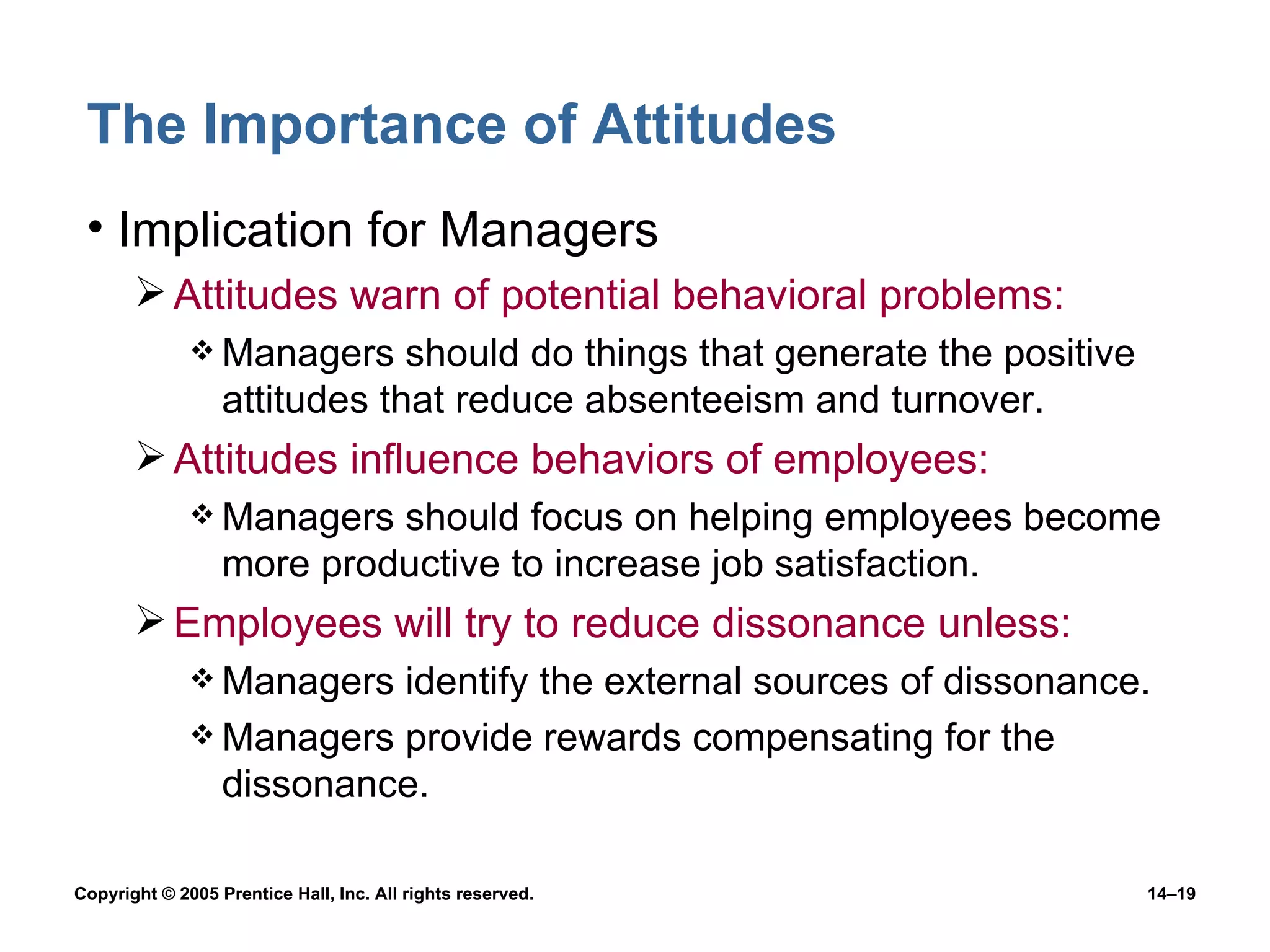 The Importance of Attitudes

• Implication for Managers

➢ Attitudes warn of potential behavioral problems:

❖ Managers should do things that generate the positive attitudes that reduce absenteeism and turnover.

➢ Attitudes influence behaviors of employees:

❖ Managers should focus on helping employees become more productive to increase job satisfaction.

➢ Employees will try to reduce dissonance unless:

❖ Managers identify the external sources of dissonance.

❖ Managers provide rewards compensating for the dissonance.

Copyright © 2005 Prentice Hall, Inc. All rights reserved.

14–19